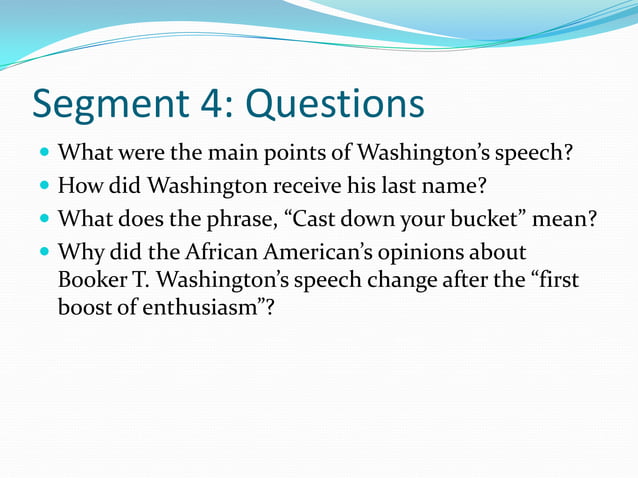 Segment 4: Questions

- What were the main points of Washington’s speech?
- How did Washington receive his last name?
- What does the phrase, “Cast down your bucket” mean?
- Why did the African American’s opinions about Booker T. Washington’s speech change after the “first boost of enthusiasm”?